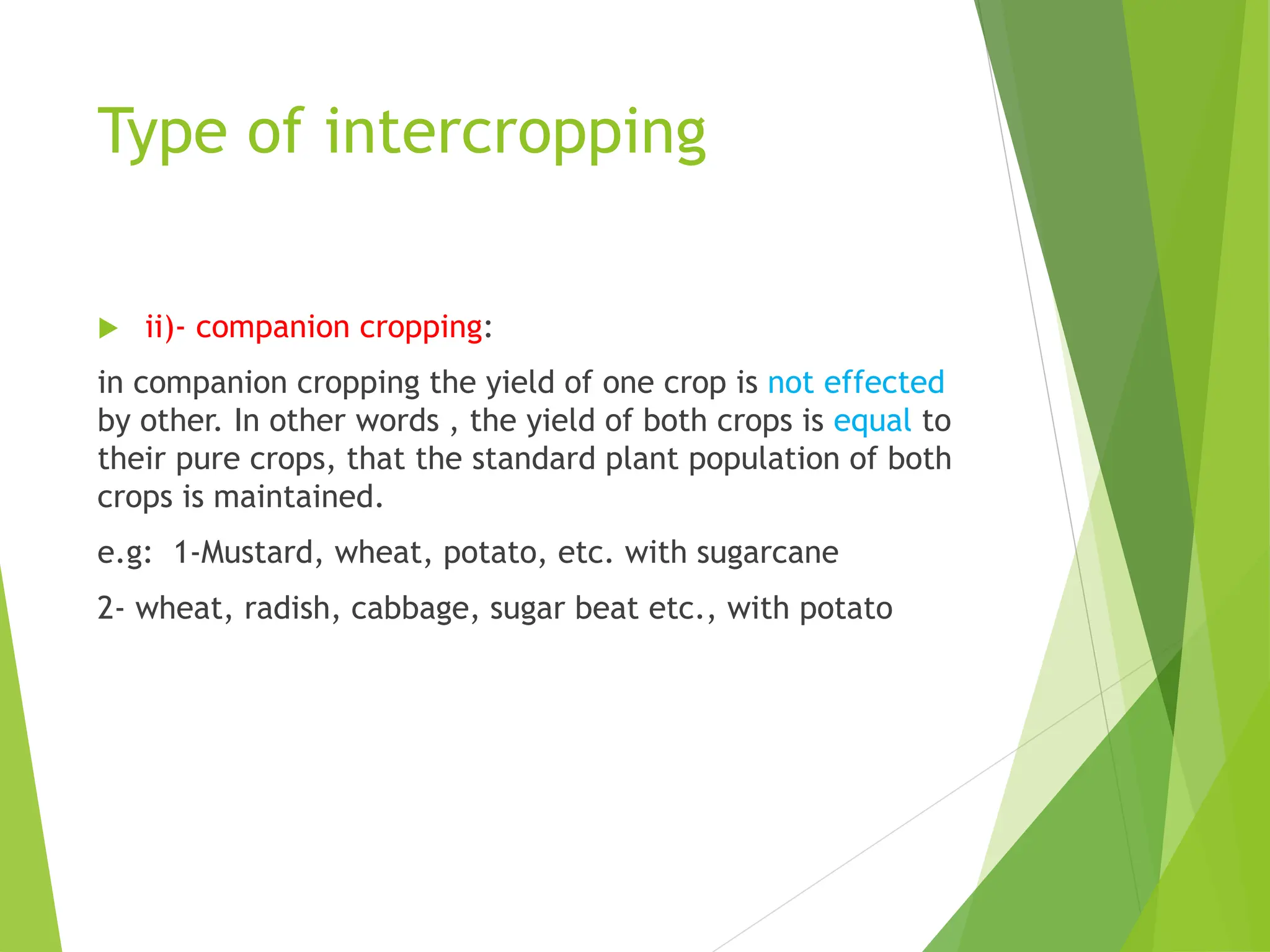 Type of intercropping

ii)- companion cropping:

in companion cropping the yield of one crop is not effected by other. In other words , the yield of both crops is equal to their pure crops, that the standard plant population of both crops is maintained.

e.g: 1-Mustard, wheat, potato, etc. with sugarcane

2- wheat, radish, cabbage, sugar beat etc., with potato